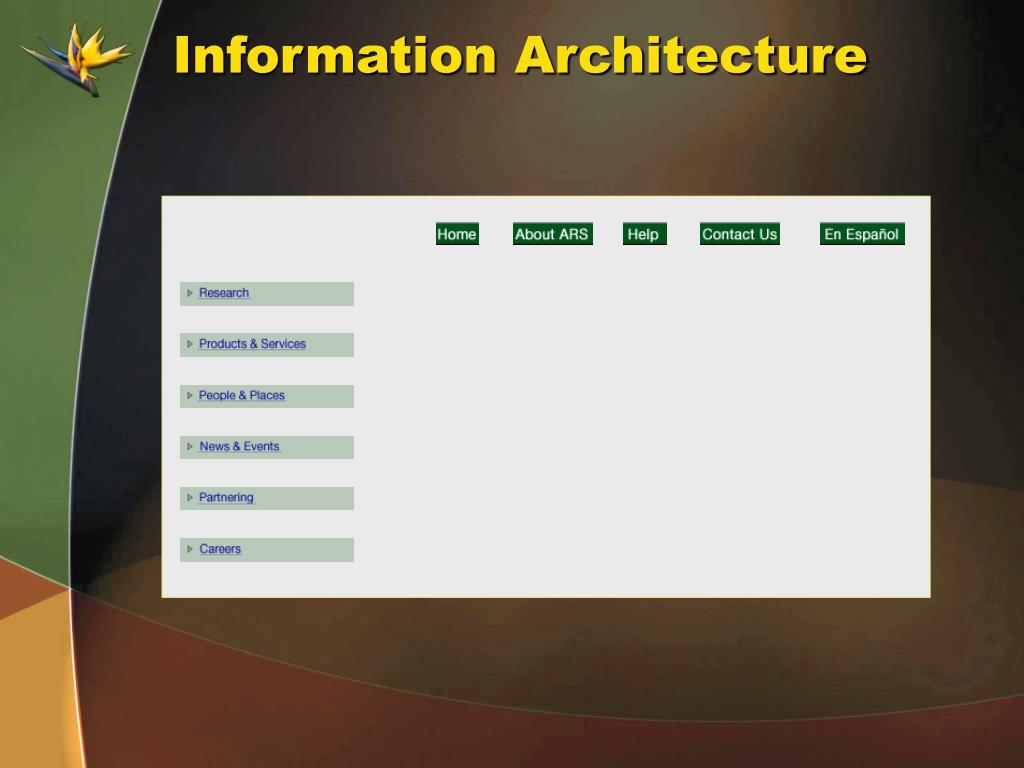 Information Architecture

Home About ARS Help Contact Us En Español

Research

Products & Services

People & Places

News & Events

Partnering

Careers